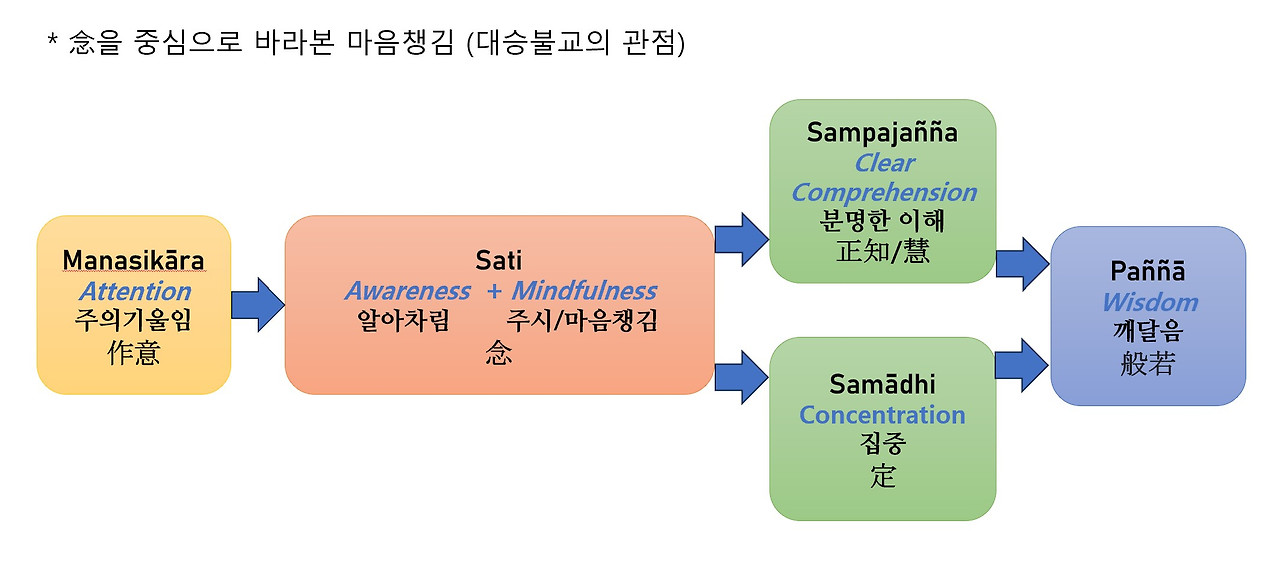 * 念을 중심으로 바라본 마음챙김 (대승불교의 관점)

Manasikāra
Attention
주의기울임
作意

Sati
Awareness + Mindfulness
알아차림 주시/마음챙김
念

Sampajañña
Clear Comprehension
분명한 이해
正知/慧

Samādhi
Concentration
집중
定

Paññā
Wisdom
깨달음
般若